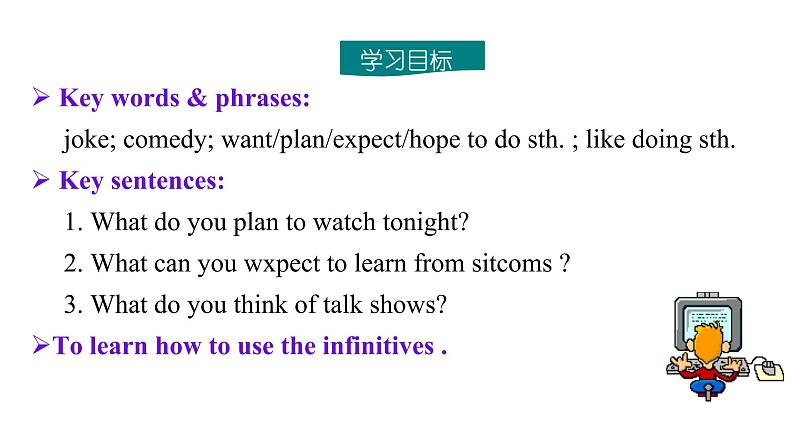 学习目标

➢ Key words & phrases:

joke; comedy; want/plan/expect/hope to do sth. ; like doing sth.

➢ Key sentences:

1. What do you plan to watch tonight?

2. What can you wxpect to learn from sitcoms ?

3. What do you think of talk shows?

➢To learn how to use the infinitives .